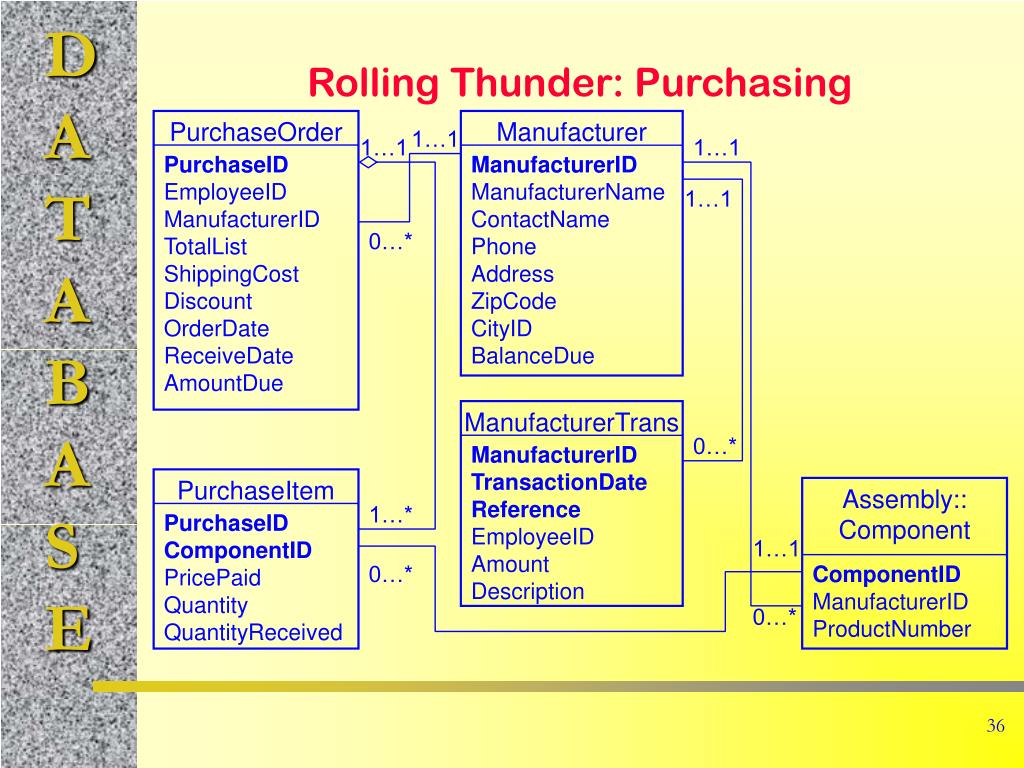 D
A
T
A
B
A
S
E

Rolling Thunder: Purchasing

PurchaseOrder
PurchaseID
EmployeeID
ManufacturerID
TotalList
ShippingCost
Discount
OrderDate
ReceiveDate
AmountDue

1…1 1…1
0…*

Manufacturer
ManufacturerID
ManufacturerName
ContactName
Phone
Address
ZipCode
CityID
BalanceDue

1…1
1…1

ManufacturerTrans
ManufacturerID
TransactionDate
Reference
EmployeeID
Amount
Description

0…*

PurchaseItem
PurchaseID
ComponentID
PricePaid
Quantity
QuantityReceived

1…*
0…*

Assembly::
Component
ComponentID
ManufacturerID
ProductNumber

1…1
0…*

36